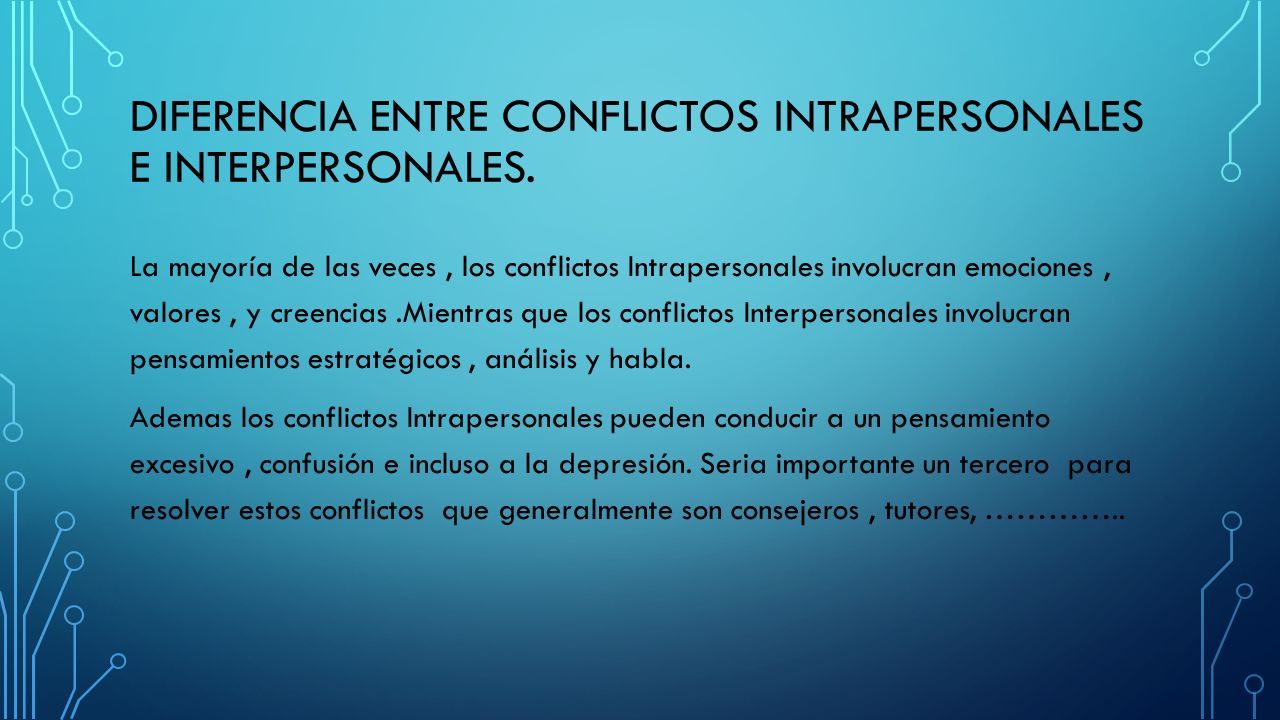 DIFERENCIA ENTRE CONFLICTOS INTRAPERSONALES E INTERPERSONALES.

La mayoría de las veces , los conflictos Intrapersonales involucran emociones , valores , y creencias .Mientras que los conflictos Interpersonales involucran pensamientos estratégicos , análisis y habla.

Ademas los conflictos Intrapersonales pueden conducir a un pensamiento excesivo , confusión e incluso a la depresión. Seria importante un tercero para resolver estos conflictos que generalmente son consejeros , tutores, …………..